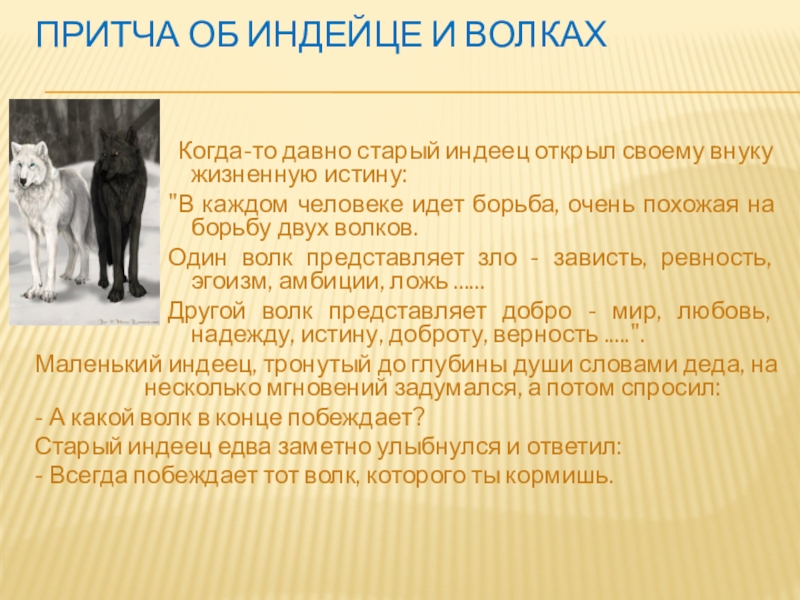 ПРИТЧА ОБ ИНДЕЙЦЕ И ВОЛКАХ

Когда-то давно старый индеец открыл своему внуку жизненную истину:

"В каждом человеке идет борьба, очень похожая на борьбу двух волков.

Один волк представляет зло - зависть, ревность, эгоизм, амбиции, ложь ......

Другой волк представляет добро - мир, любовь, надежду, истину, доброту, верность .....".

Маленький индеец, тронутый до глубины души словами деда, на несколько мгновений задумался, а потом спросил:

- А какой волк в конце побеждает?

Старый индеец едва заметно улыбнулся и ответил:

- Всегда побеждает тот волк, которого ты кормишь.